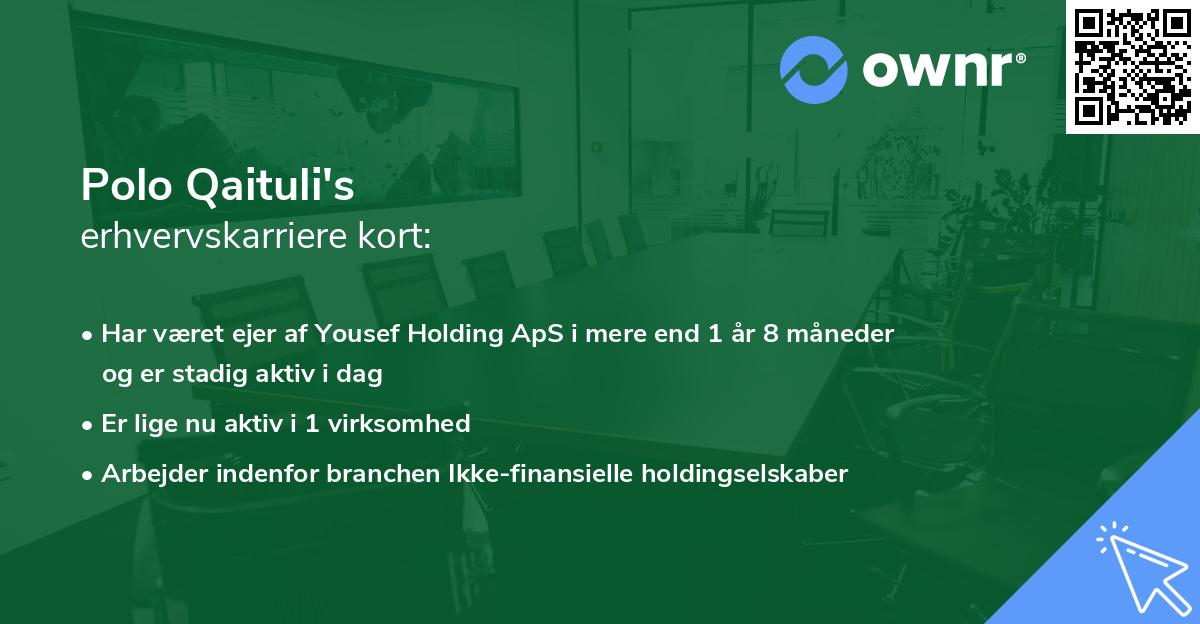 ownr®

Polo Qaituli's
erhvervskarriere kort:

• Har været ejer af Yousef Holding ApS i mere end 1 år 8 måneder og er stadig aktiv i dag
• Er lige nu aktiv i 1 virksomhed
• Arbejder indenfor branchen Ikke-finansielle holdingselskaber